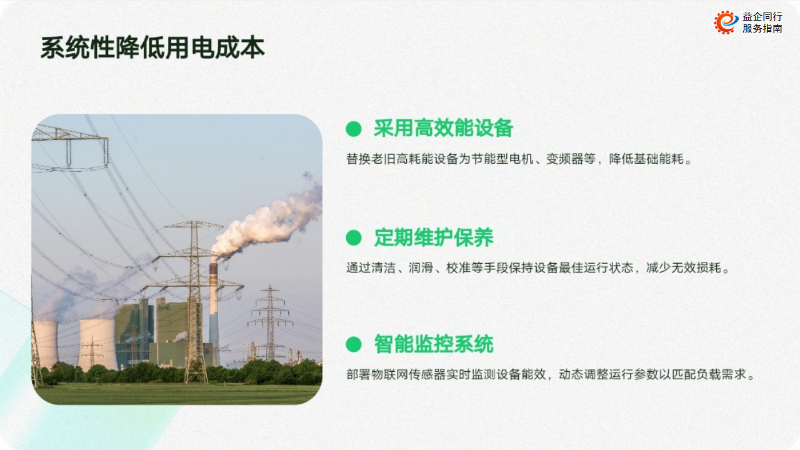 系统性降低用电成本

益企同行
服务指南

采用高效能设备

替换老旧高耗能设备为节能型电机、变频器等，降低基础能耗。

定期维护保养

通过清洁、润滑、校准等手段保持设备最佳运行状态，减少无效损耗。

智能监控系统

部署物联网传感器实时监测设备能效，动态调整运行参数以匹配负载需求。